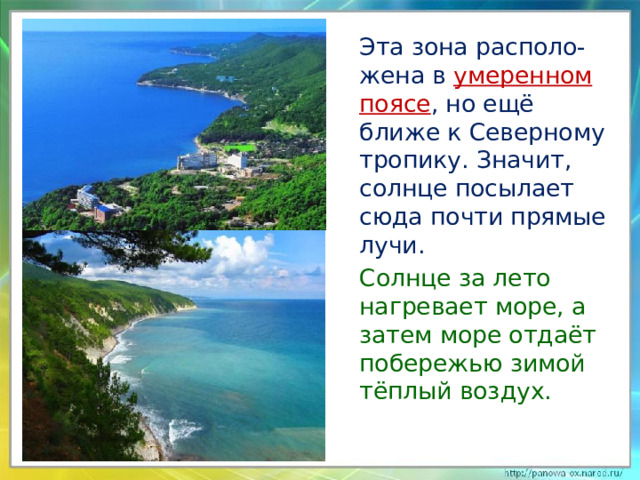 Эта зона расположена в умеренном поясе, но ещё ближе к Северному тропику. Значит, солнце посылает сюда почти прямые лучи.

Солнце за лето нагревает море, а затем море отдаёт побережью зимой тёплый воздух.

http://panowa ox.narod.ru/